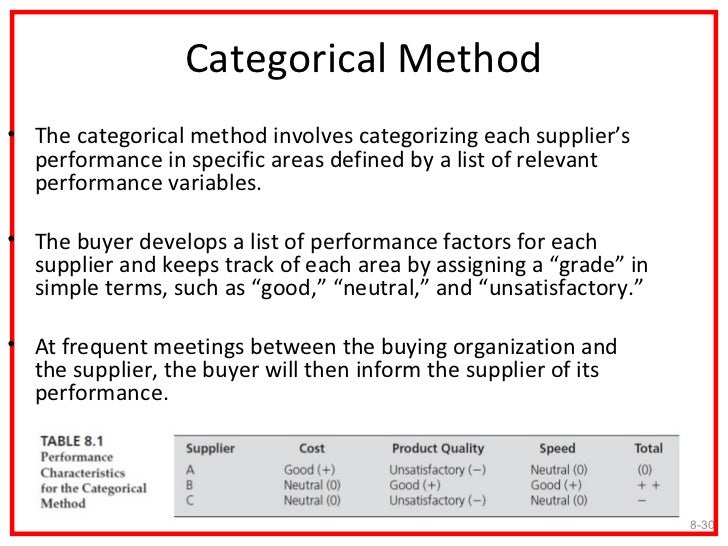 Categorical Method

• The categorical method involves categorizing each supplier's performance in specific areas defined by a list of relevant performance variables.

• The buyer develops a list of performance factors for each supplier and keeps track of each area by assigning a "grade" in simple terms, such as "good," "neutral," and "unsatisfactory."

• At frequent meetings between the buying organization and the supplier, the buyer will then inform the supplier of its performance.

TABLE 8.1
Performance Characteristics for the Categorical Method

| Supplier | Cost | Product Quality | Speed | Total |
|---|---|---|---|---|
| A | Good (+) | Unsatisfactory (−) | Neutral (0) | (0) |
| B | Neutral (0) | Good (+) | Good (+) | + + |
| C | Neutral (0) | Unsatisfactory (−) | Neutral (0) | − |

8-30